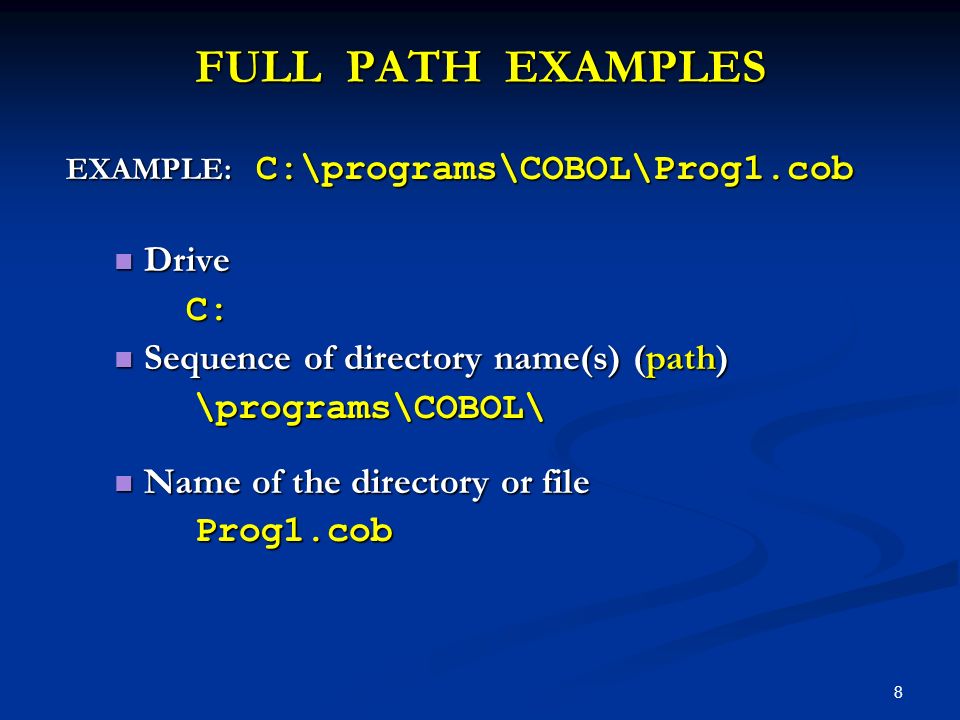 FULL PATH EXAMPLES

EXAMPLE: C:\programs\COBOL\Prog1.cob

Drive
C:

Sequence of directory name(s) (path)
\programs\COBOL\

Name of the directory or file
Prog1.cob

8